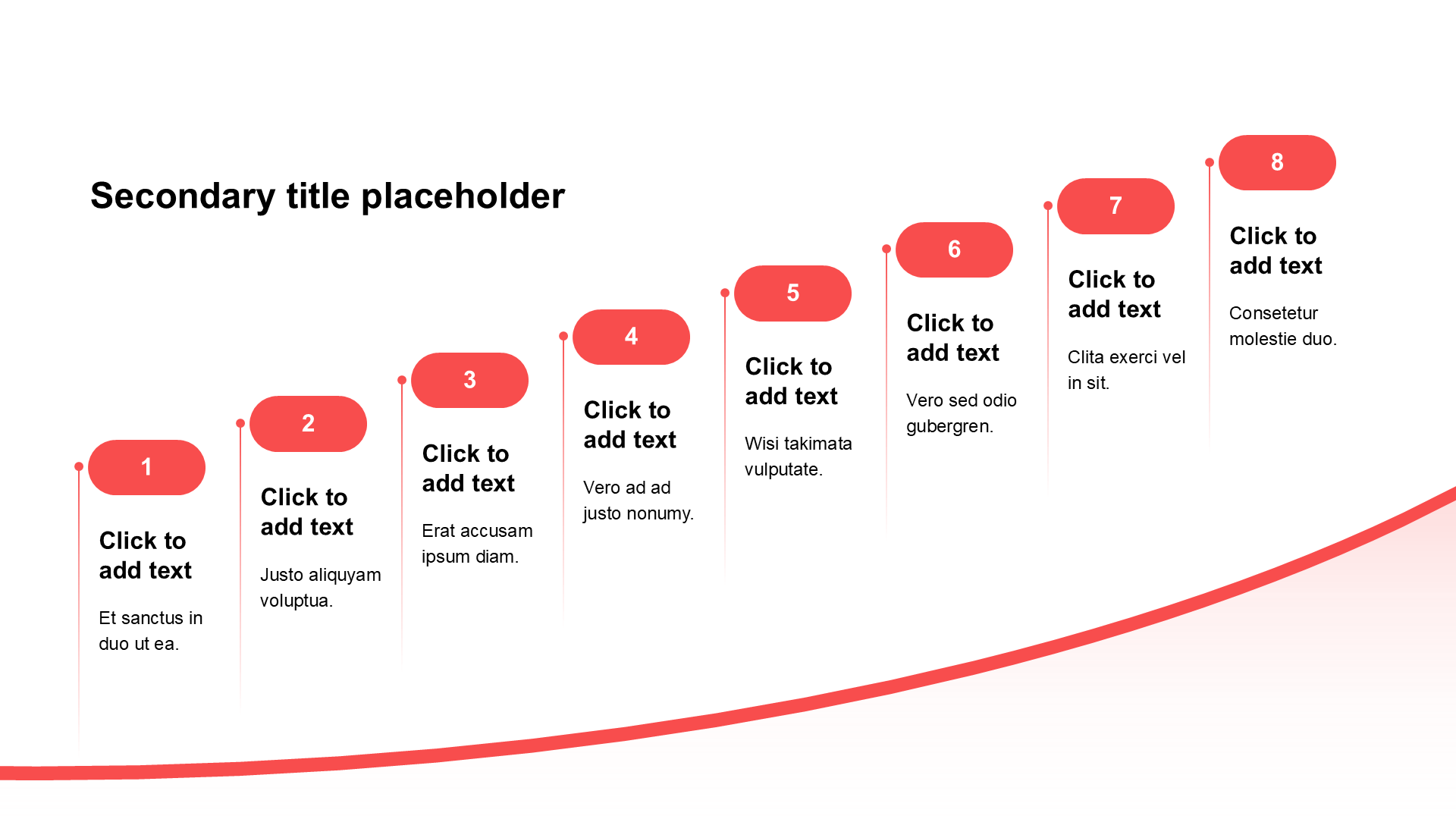 Secondary title placeholder

1

Click to add text

Et sanctus in duo ut ea.

2

Click to add text

Justo aliquyam voluptua.

3

Click to add text

Erat accusam ipsum diam.

4

Click to add text

Vero ad ad justo nonumy.

5

Click to add text

Wisi takimata vulputate.

6

Click to add text

Vero sed odio gubergren.

7

Click to add text

Clita exerci vel in sit.

8

Click to add text

Consetetur molestie duo.